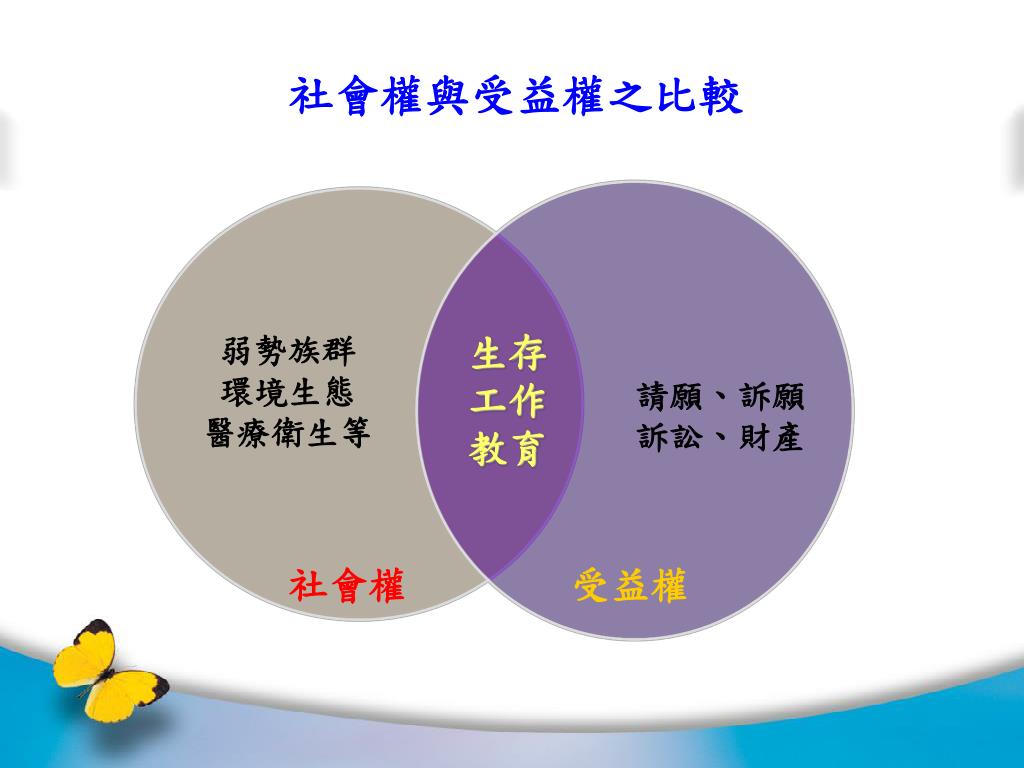 社會權與受益權之比較

弱勢族群
環境生態
醫療衛生等

生存
工作
教育

請願、訴願
訴訟、財產

社會權

受益權